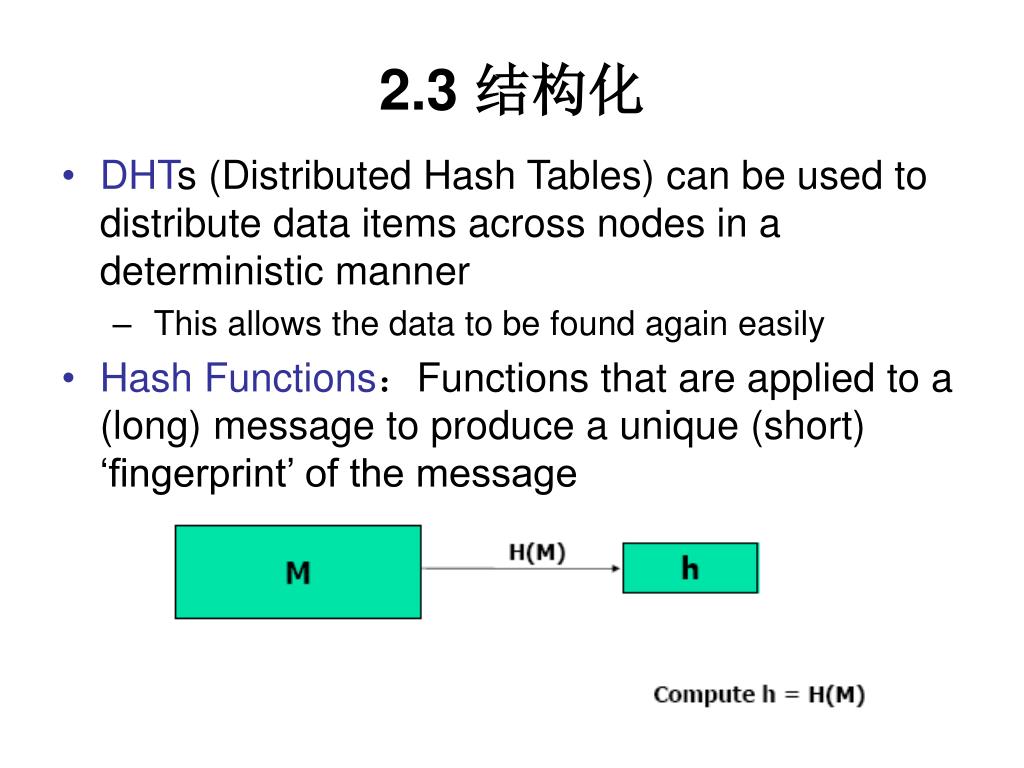 2.3 结构化

• DHTs (Distributed Hash Tables) can be used to distribute data items across nodes in a deterministic manner

– This allows the data to be found again easily

• Hash Functions：Functions that are applied to a (long) message to produce a unique (short) ‘fingerprint’ of the message

M

H(M)

h

Compute h = H(M)